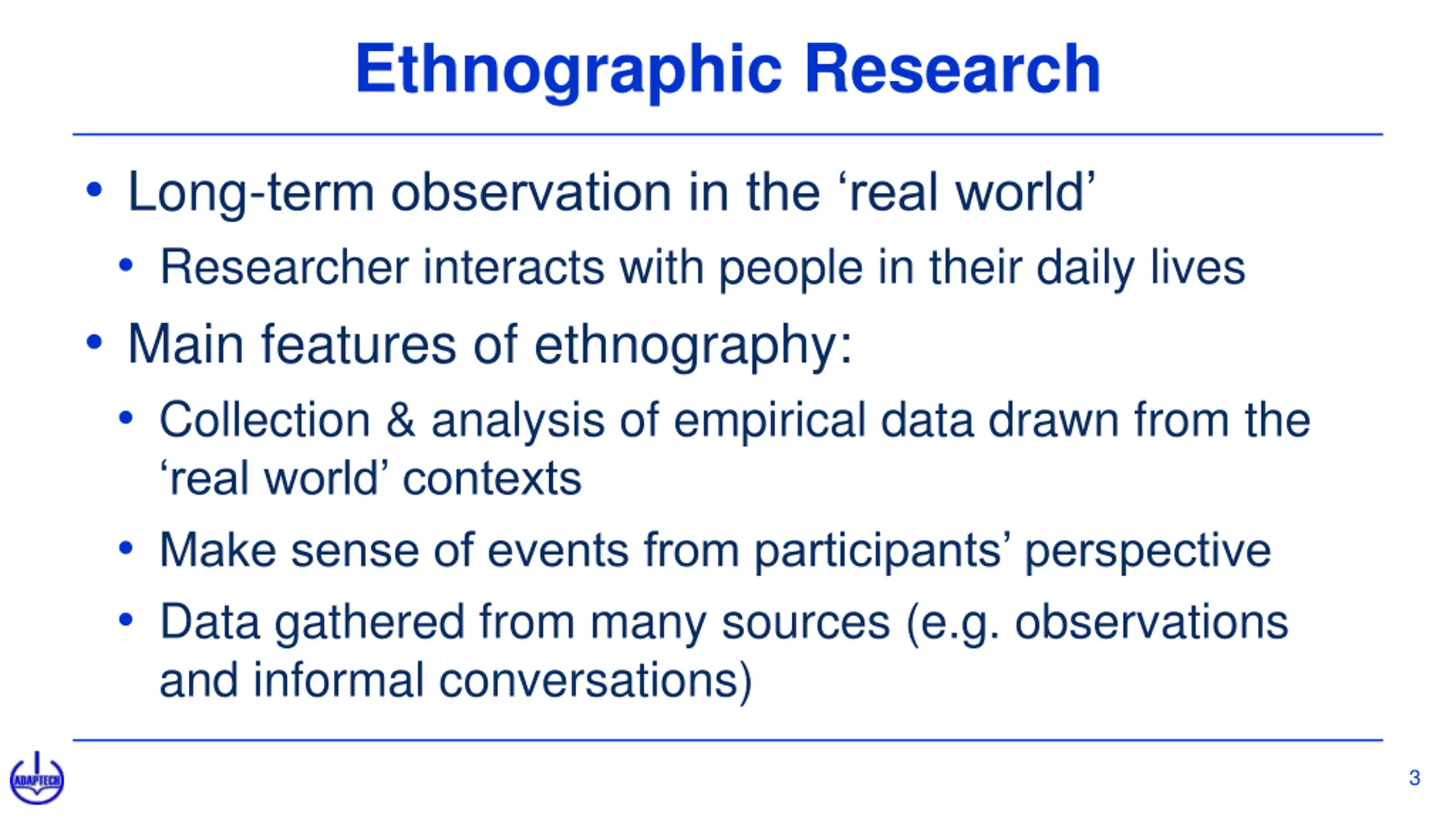 Ethnographic Research

• Long-term observation in the ‘real world’
  • Researcher interacts with people in their daily lives
• Main features of ethnography:
  • Collection & analysis of empirical data drawn from the ‘real world’ contexts
  • Make sense of events from participants’ perspective
  • Data gathered from many sources (e.g. observations and informal conversations)

ADAPTECH

3